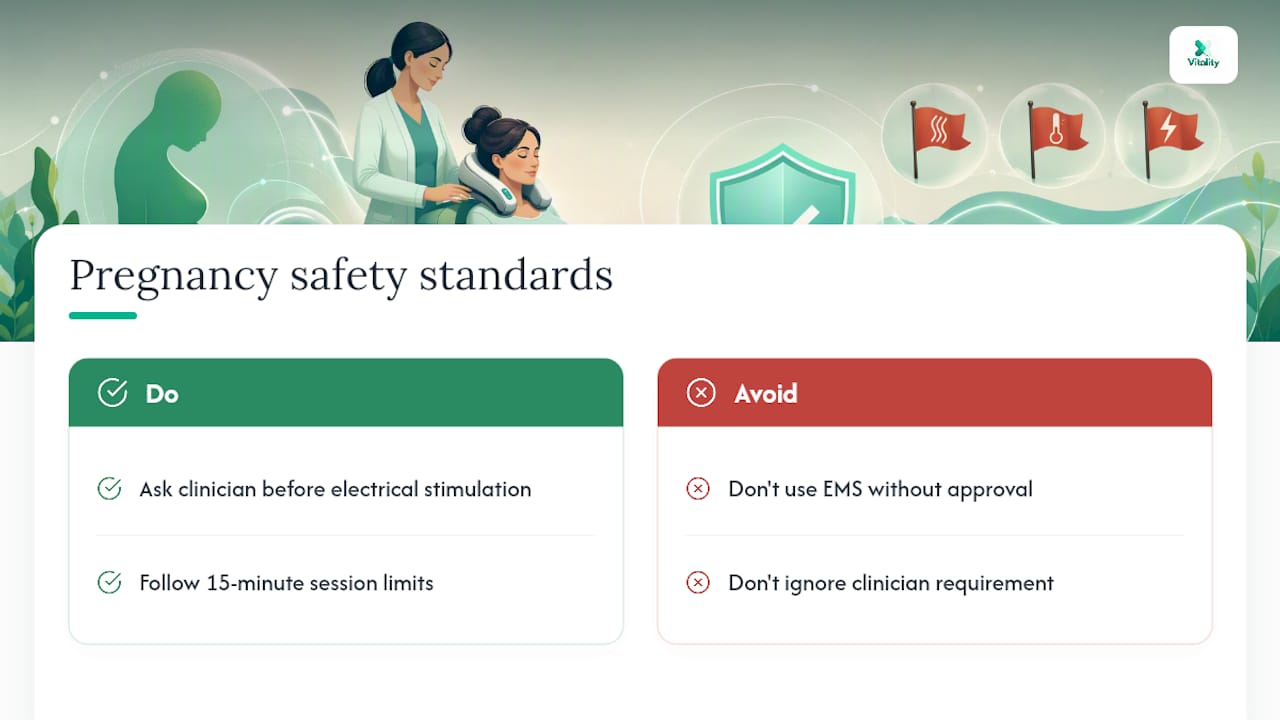 Vitality

Pregnancy safety standards

Do

Ask clinician before electrical stimulation

Follow 15-minute session limits

Avoid

Don't use EMS without approval

Don't ignore clinician requirement